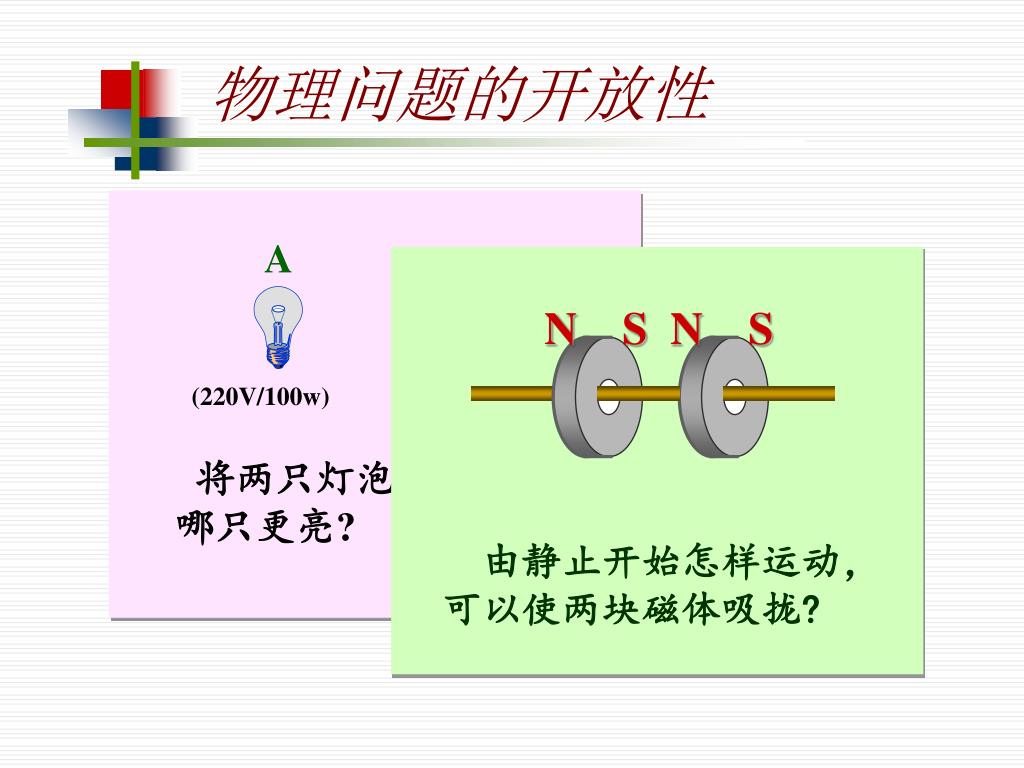 物理问题的开放性

A

(220V/100w)

将两只灯泡
哪只更亮?

N S N S

由静止开始怎样运动,
可以使两块磁体吸拢?